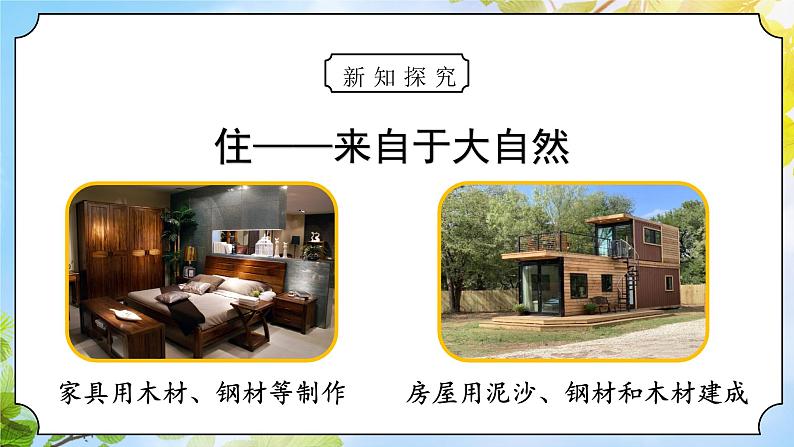 新知探究

住——来自于大自然

家具用木材、钢材等制作

房屋用泥沙、钢材和木材建成